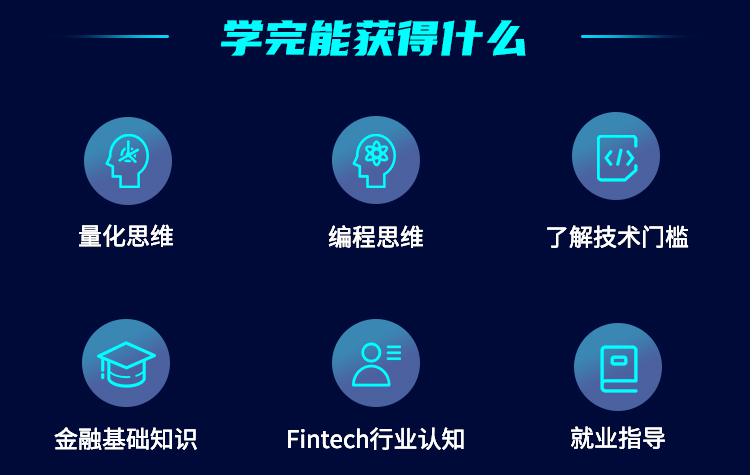 学完能获得什么

量化思维

编程思维

了解技术门槛

金融基础知识

Fintech行业认知

就业指导